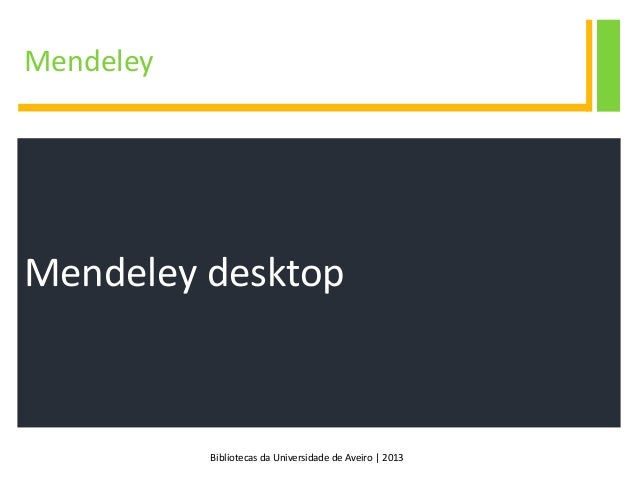 Mendeley

Mendeley desktop

Bibliotecas da Universidade de Aveiro | 2013